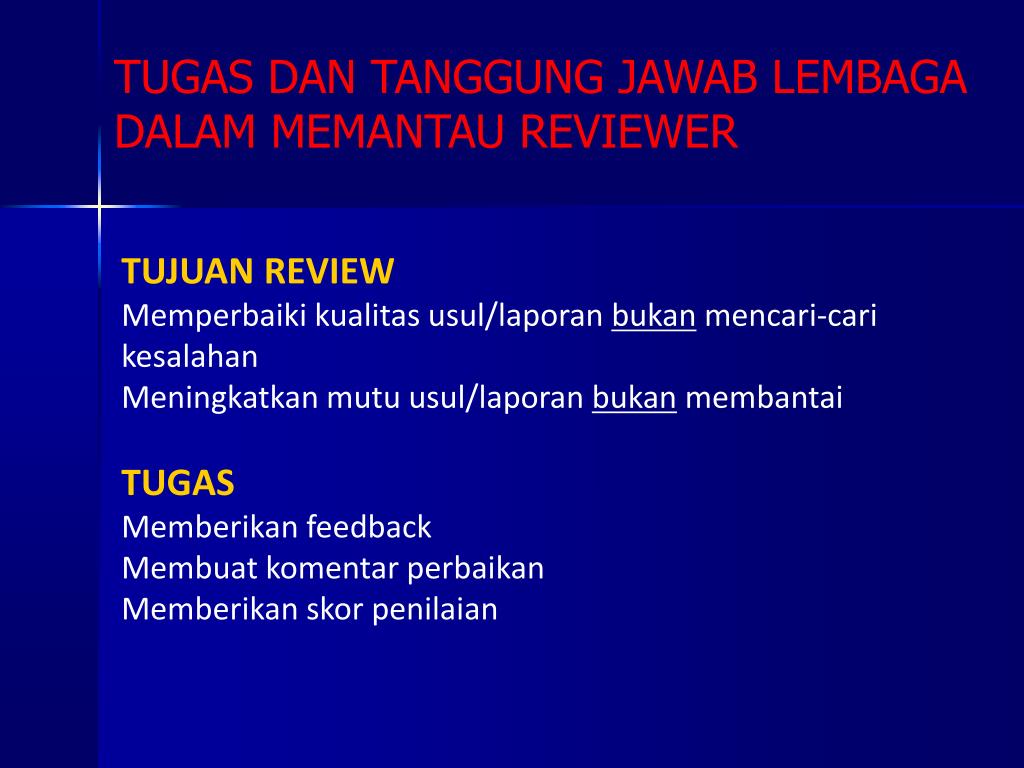 TUGAS DAN TANGGUNG JAWAB LEMBAGA DALAM MEMANTAU REVIEWER

TUJUAN REVIEW
Memperbaiki kualitas usul/laporan bukan mencari-cari kesalahan
Meningkatkan mutu usul/laporan bukan membantai

TUGAS
Memberikan feedback
Membuat komentar perbaikan
Memberikan skor penilaian